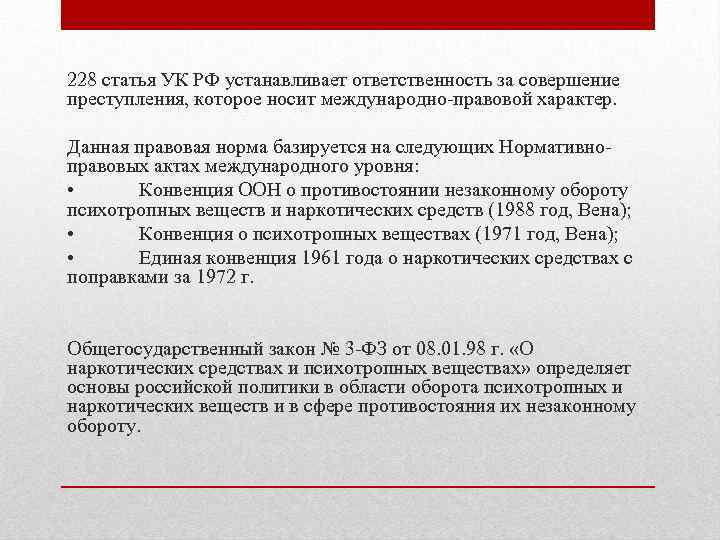 228 статья УК РФ устанавливает ответственность за совершение преступления, которое носит международно-правовой характер.

Данная правовая норма базируется на следующих Нормативно-правовых актах международного уровня:
• Конвенция ООН о противостоянии незаконному обороту психотропных веществ и наркотических средств (1988 год, Вена);
• Конвенция о психотропных веществах (1971 год, Вена);
• Единая конвенция 1961 года о наркотических средствах с поправками за 1972 г.

Общегосударственный закон № 3-ФЗ от 08.01.98 г. «О наркотических средствах и психотропных веществах» определяет основы российской политики в области оборота психотропных и наркотических веществ и в сфере противостояния их незаконному обороту.